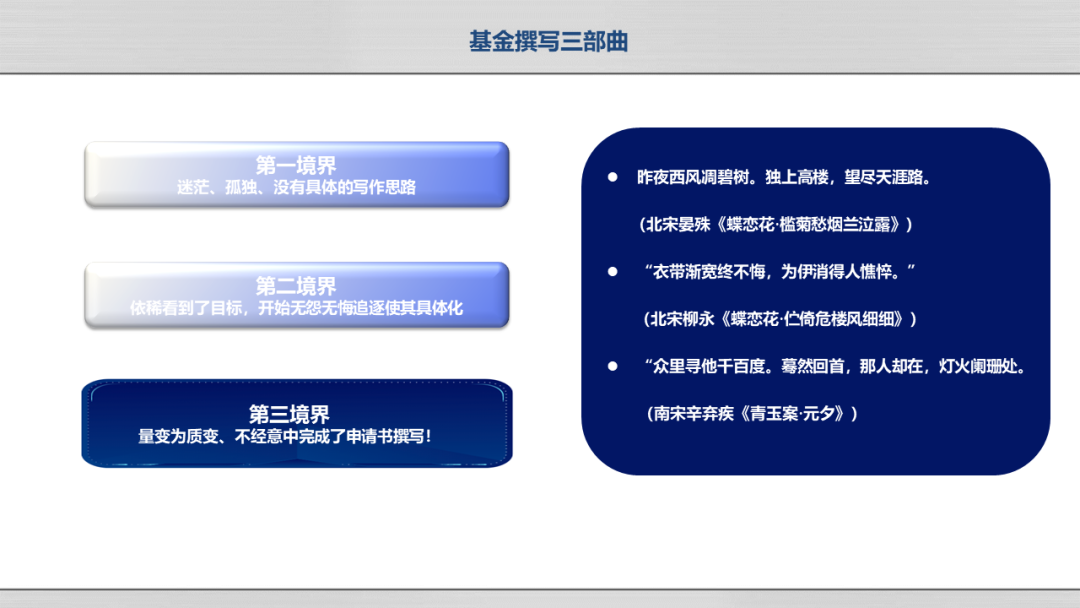 基金撰写三部曲

第一境界
迷茫、孤独、没有具体的写作思路

第二境界
依稀看到了目标，开始无怨无悔追逐使其具体化

第三境界
量变为质变、不经意中完成了申请书撰写！

● 昨夜西风凋碧树。独上高楼，望尽天涯路。

（北宋晏殊《蝶恋花·槛菊愁烟兰泣露》）

● “衣带渐宽终不悔，为伊消得人憔悴。”

（北宋柳永《蝶恋花·伫倚危楼风细细》）

● “众里寻他千百度。蓦然回首，那人却在，灯火阑珊处。

（南宋辛弃疾《青玉案·元夕》）